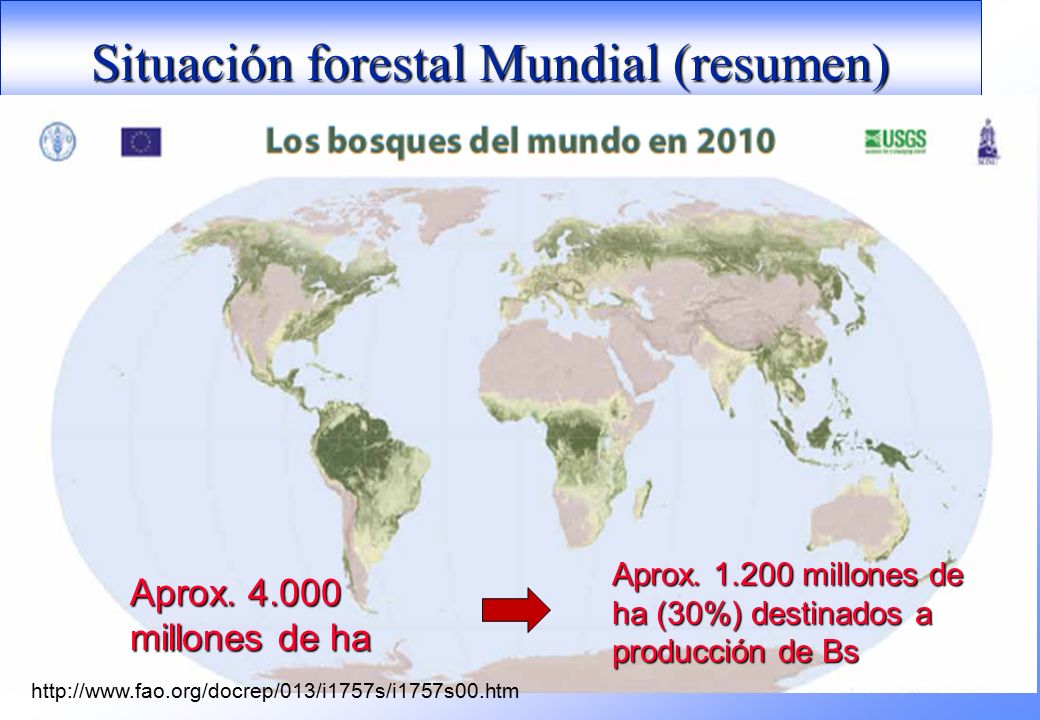 Situación forestal Mundial (resumen)

Los bosques del mundo en 2010

USGS

Aprox. 4.000 millones de ha

Aprox. 1.200 millones de ha (30%) destinados a producción de Bs

http://www.fao.org/docrep/013/i1757s/i1757s00.htm